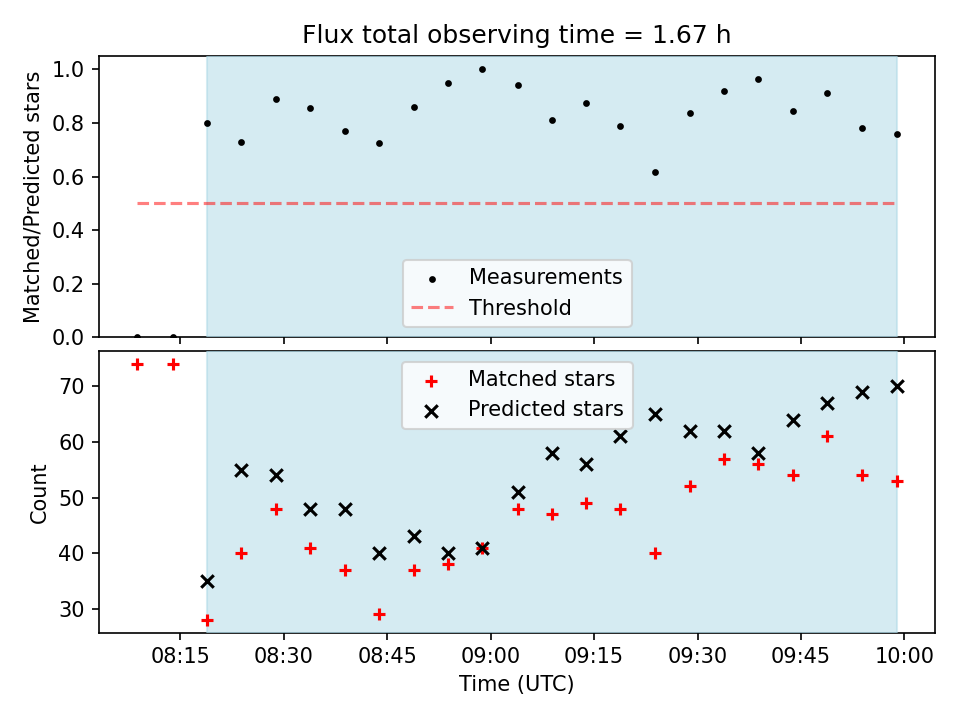 Flux total observing time = 1.67 h

Matched/Predicted stars

1.0
0.8
0.6
0.4
0.2
0.0

Measurements
Threshold

Matched stars
Predicted stars

Count

70
60
50
40
30

08:15
08:30
08:45
09:00
09:15
09:30
09:45
10:00

Time (UTC)